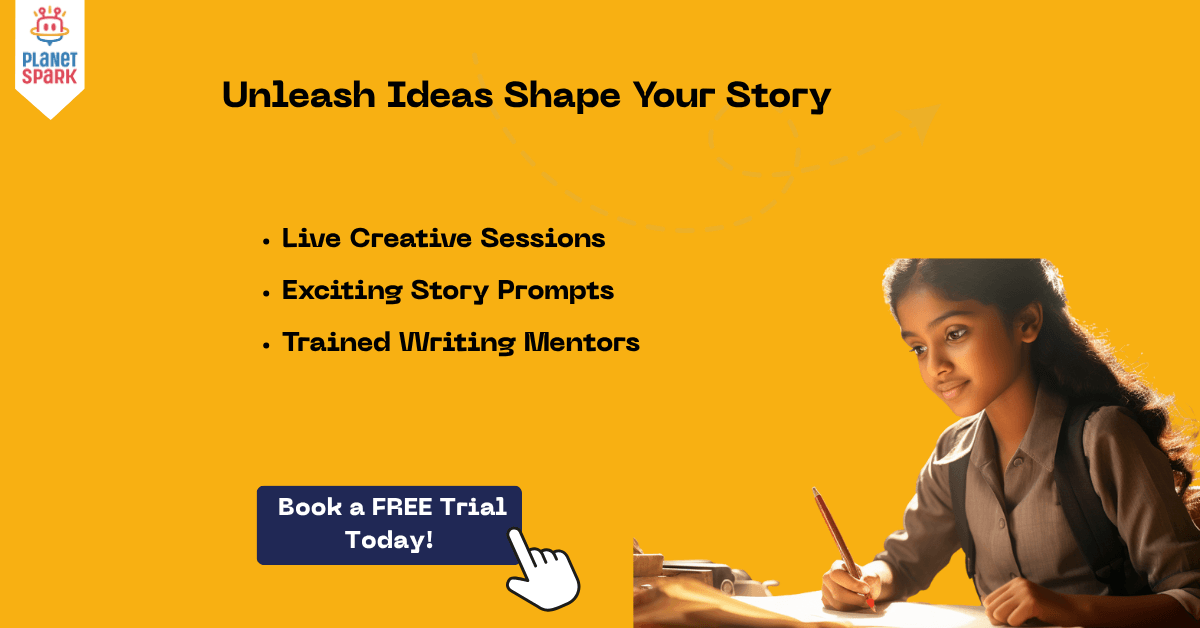 PLANET SPARK

Unleash Ideas Shape Your Story

• Live Creative Sessions
• Exciting Story Prompts
• Trained Writing Mentors

Book a FREE Trial Today!